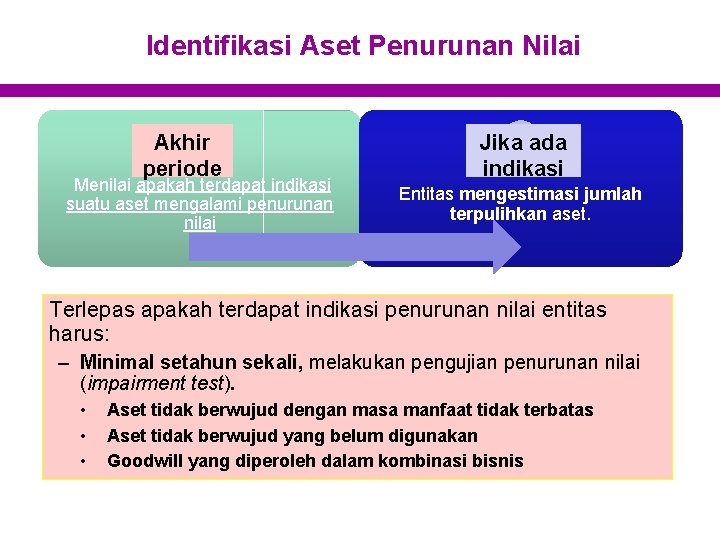 Identifikasi Aset Penurunan Nilai

Akhir periode

Menilai apakah terdapat indikasi suatu aset mengalami penurunan nilai

Jika ada indikasi

Entitas mengestimasi jumlah terpulihkan aset.

Terlepas apakah terdapat indikasi penurunan nilai entitas harus:

– Minimal setahun sekali, melakukan pengujian penurunan nilai (impairment test).

• Aset tidak berwujud dengan masa manfaat tidak terbatas
• Aset tidak berwujud yang belum digunakan
• Goodwill yang diperoleh dalam kombinasi bisnis